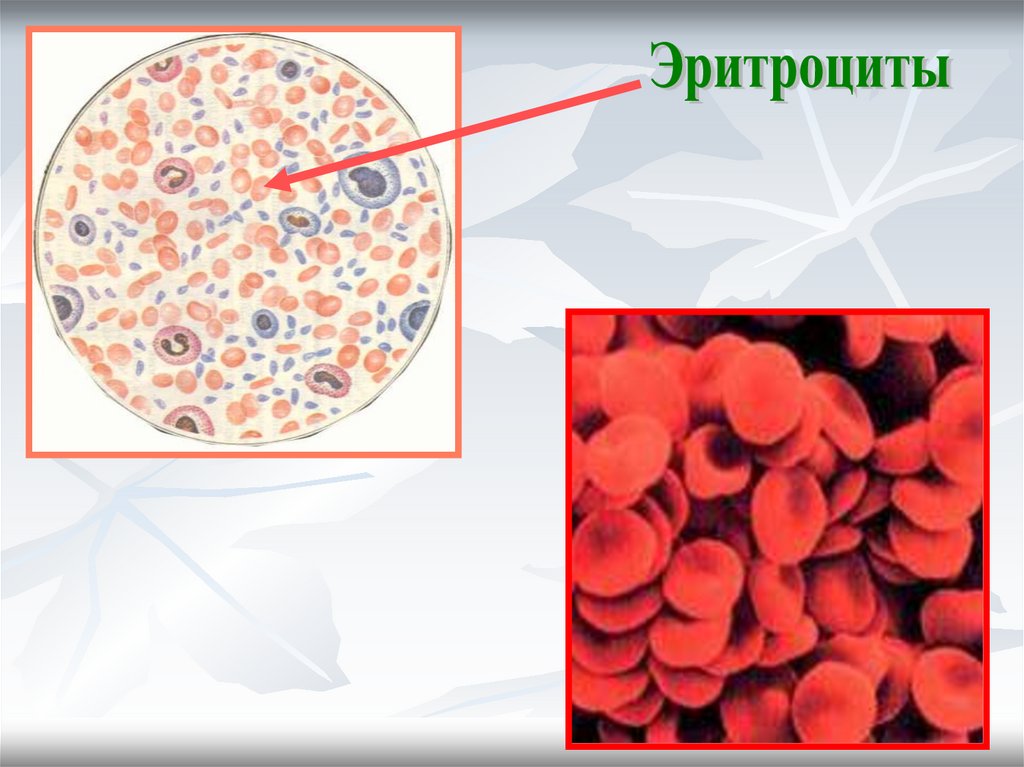 Эритроциты